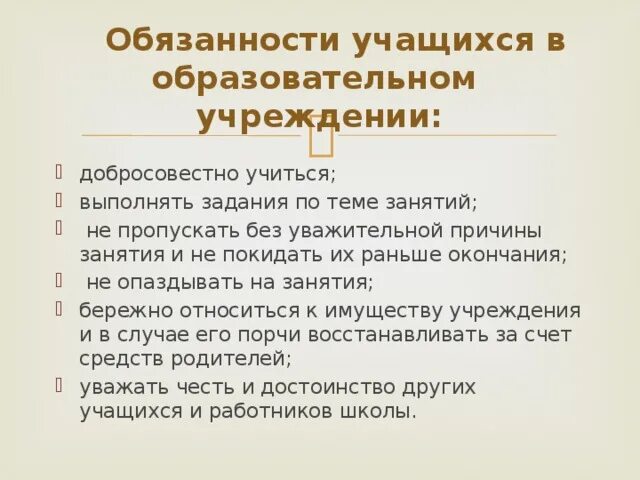 Обязанности учащихся в образовательном учреждении:

добросовестно учиться;

выполнять задания по теме занятий;

не пропускать без уважительной причины занятия и не покидать их раньше окончания;

не опаздывать на занятия;

бережно относиться к имуществу учреждения и в случае его порчи восстанавливать за счет средств родителей;

уважать честь и достоинство других учащихся и работников школы.